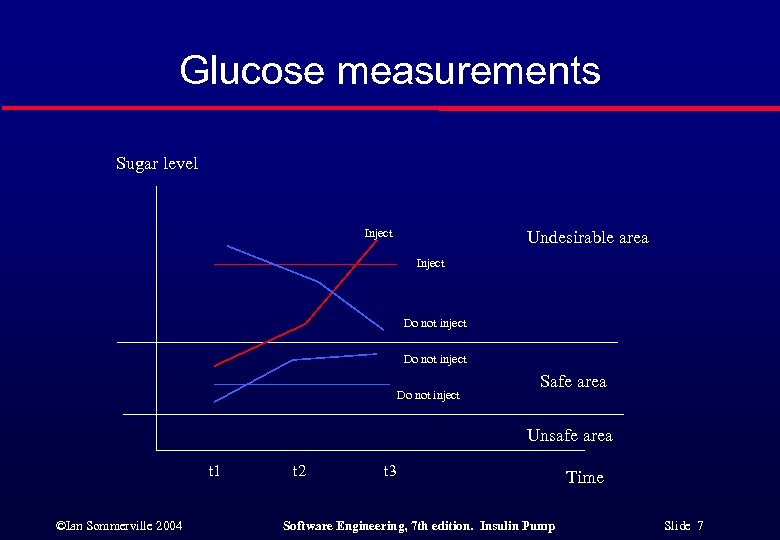 Glucose measurements

Sugar level

Inject

Undesirable area

Inject

Do not inject

Do not inject

Safe area

Do not inject

Unsafe area

t1 t2 t3

Time

©Ian Sommerville 2004

Software Engineering, 7th edition. Insulin Pump

Slide 7